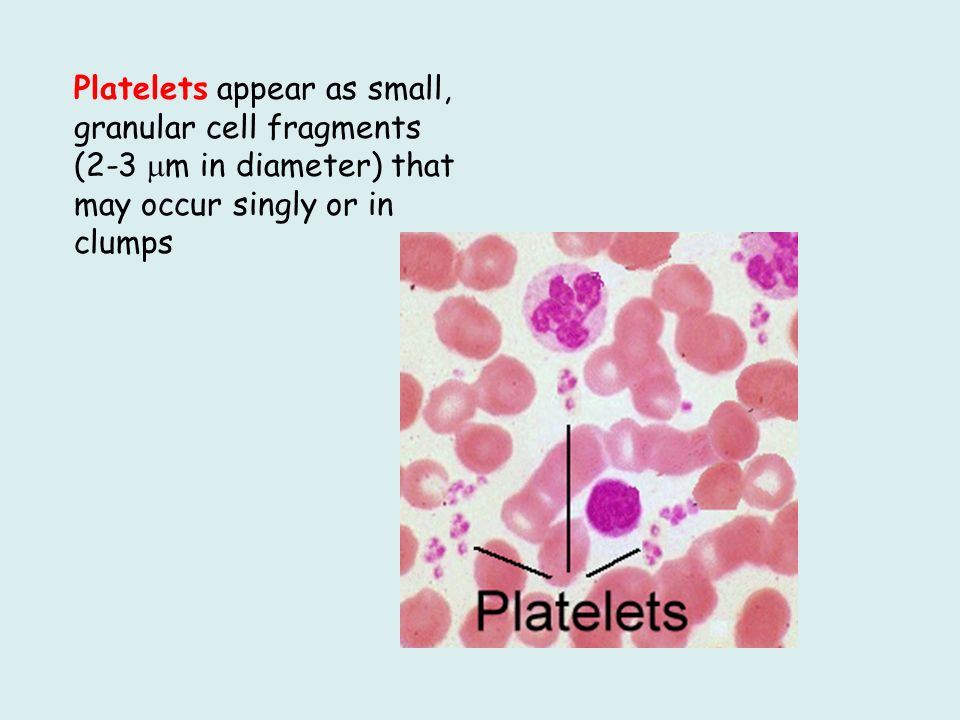 Platelets appear as small, granular cell fragments (2-3 $\mu$m in diameter) that may occur singly or in clumps

Platelets